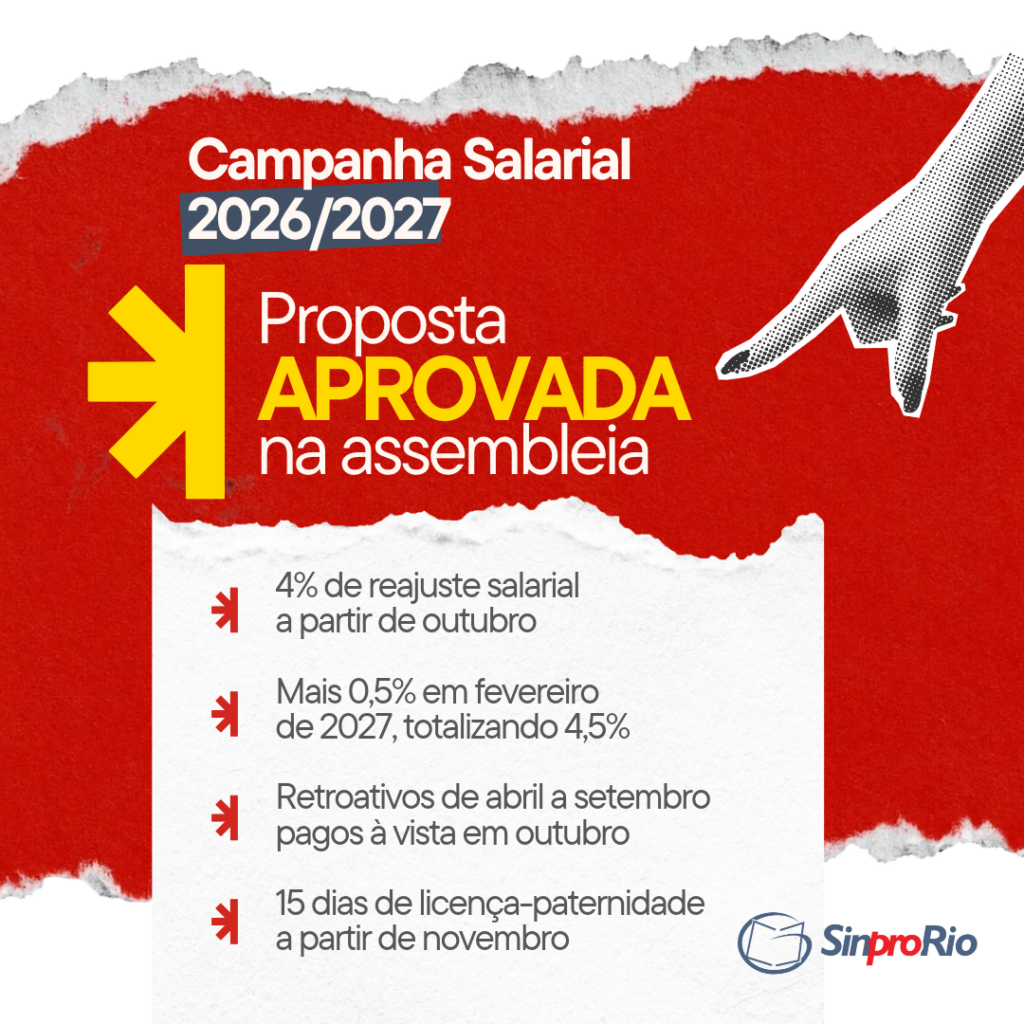 Campanha Salarial
2026/2027

Proposta
APROVADA
na assembleia

4% de reajuste salarial a partir de outubro

Mais 0,5% em fevereiro de 2027, totalizando 4,5%

Retroativos de abril a setembro pagos à vista em outubro

15 dias de licença-paternidade a partir de novembro

SinproRio